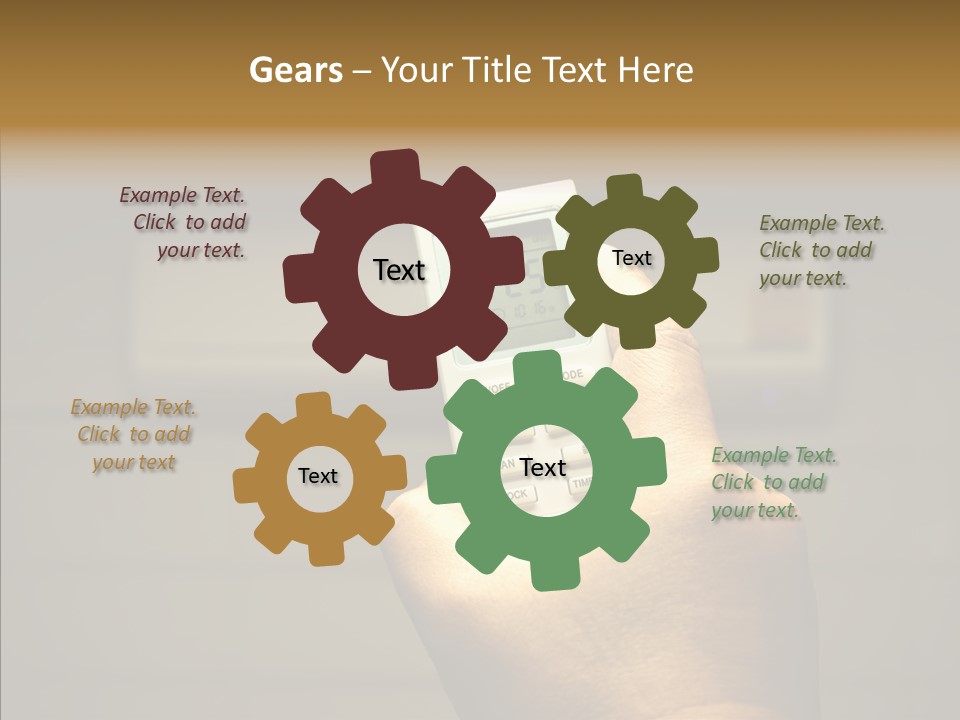 Gears – Your Title Text Here

Example Text. Click to add your text.

Text

Text

Example Text. Click to add your text.

Example Text. Click to add your text

Text

Text

Example Text. Click to add your text.